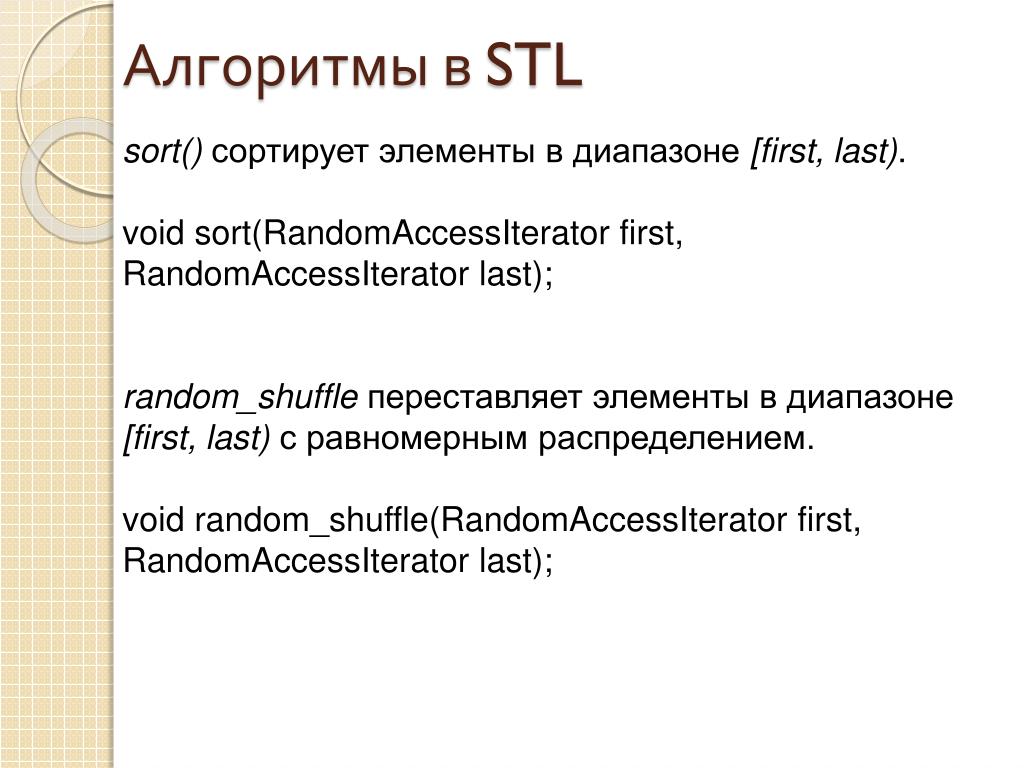 Алгоритмы в STL

sort() сортирует элементы в диапазоне [first, last).

void sort(RandomAccessIterator first, RandomAccessIterator last);

random_shuffle переставляет элементы в диапазоне [first, last) с равномерным распределением.

void random_shuffle(RandomAccessIterator first, RandomAccessIterator last);